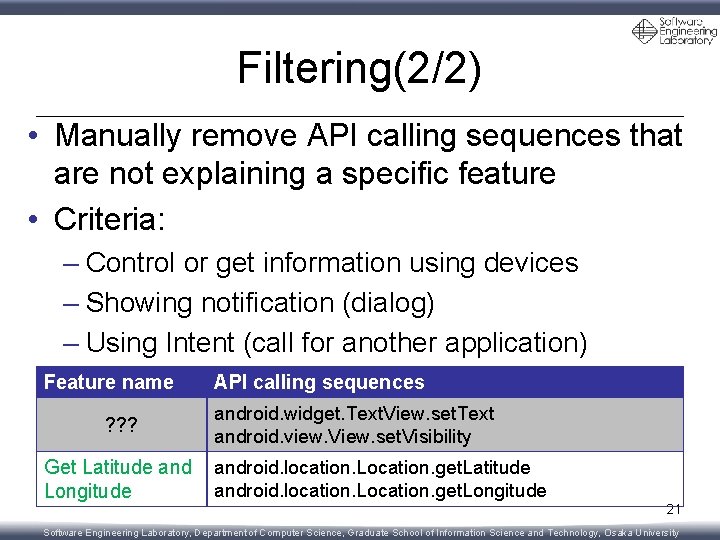 Software Engineering Laboratory

Filtering(2/2)

• Manually remove API calling sequences that are not explaining a specific feature
• Criteria:
– Control or get information using devices
– Showing notification (dialog)
– Using Intent (call for another application)

| Feature name | API calling sequences |
|---|---|
| ??? | android.widget.TextView.setText android.view.View.setVisibility |
| Get Latitude and Longitude | android.location.Location.getLatitude android.location.Location.getLongitude |

21

Software Engineering Laboratory, Department of Computer Science, Graduate School of Information Science and Technology, Osaka University